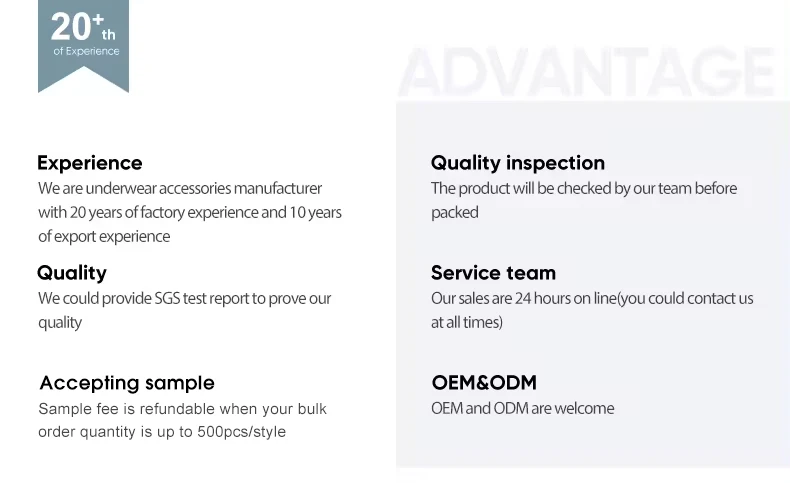 20+ th
of Experience

ADVANTAGE

Experience
We are underwear accessories manufacturer with 20 years of factory experience and 10 years of export experience

Quality
We could provide SGS test report to prove our quality

Accepting sample
Sample fee is refundable when your bulk order quantity is up to 500pcs/style

Quality inspection
The product will be checked by our team before packed

Service team
Our sales are 24 hours on line(you could contact us at all times)

OEM&ODM
OEM and ODM are welcome